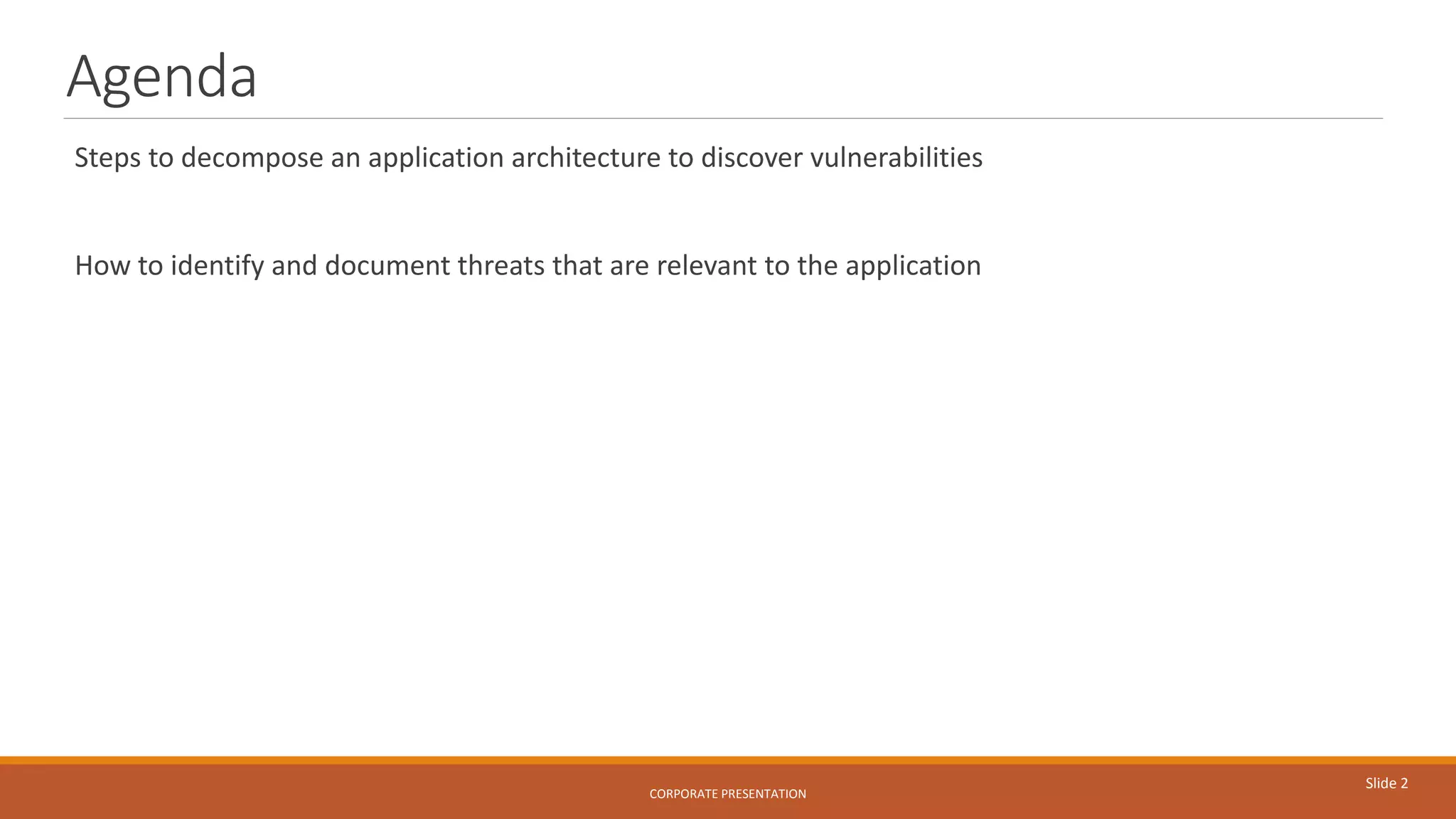 Agenda

Steps to decompose an application architecture to discover vulnerabilities

How to identify and document threats that are relevant to the application

CORPORATE PRESENTATION

Slide 2